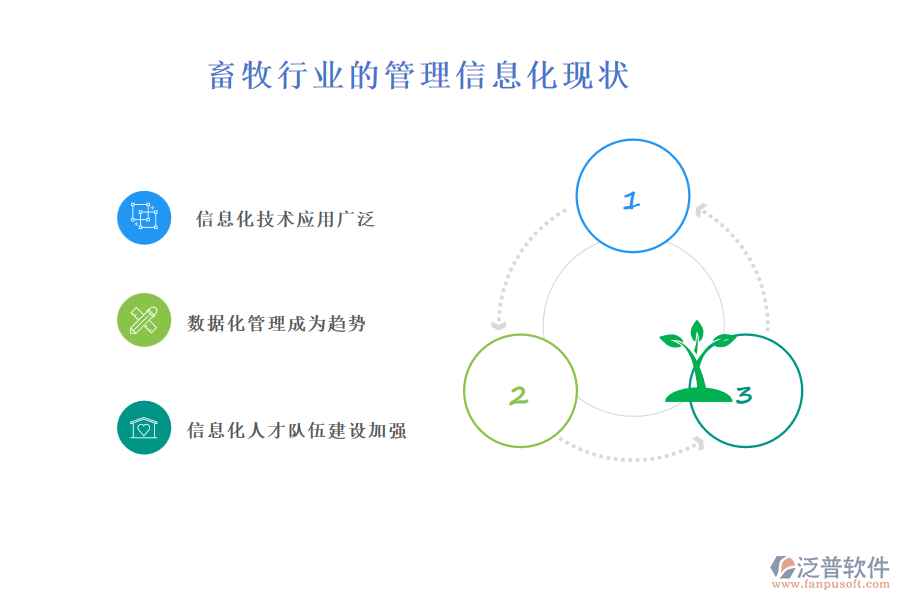 畜牧行业的管理信息化现状

信息化技术应用广泛

数据化管理成为趋势

信息化人才队伍建设加强

1

2

3

泛普软件
www.fanpusoft.com